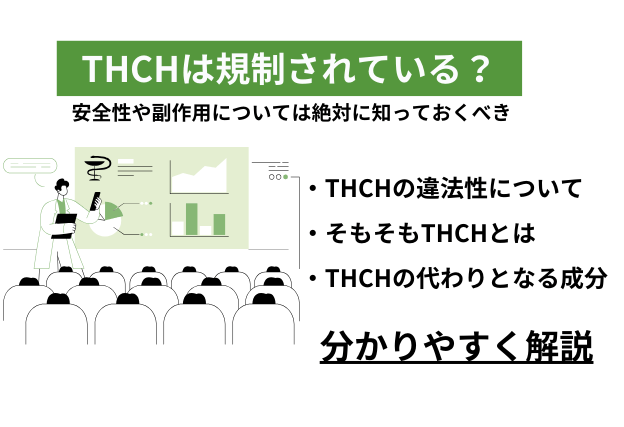 THCHは規制されている？

安全性や副作用については絶対に知っておくべき

・THCHの違法性について

・そもそもTHCHとは

・THCHの代わりとなる成分

分かりやすく解説